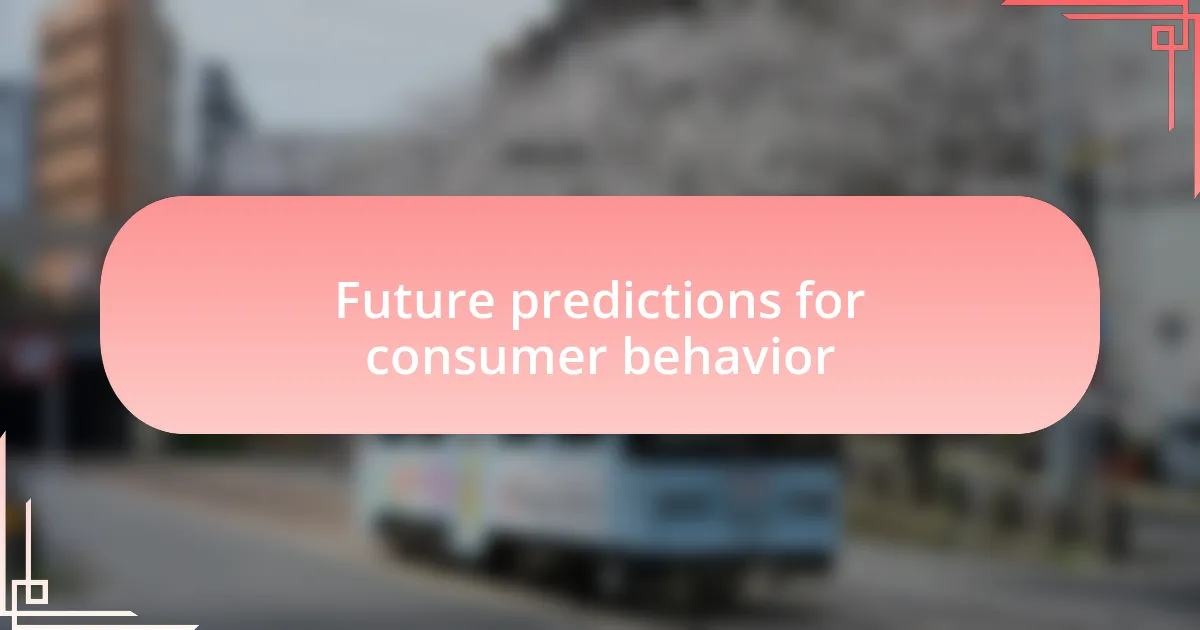 Future predictions for consumer behavior